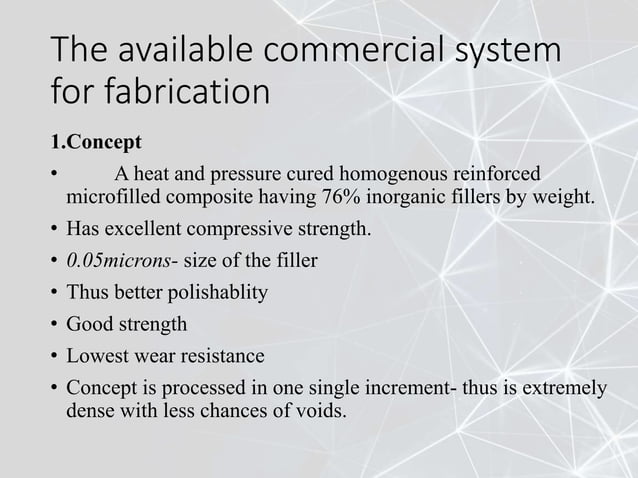 The available commercial system for fabrication

1.Concept

• A heat and pressure cured homogenous reinforced microfilled composite having 76% inorganic fillers by weight.
• Has excellent compressive strength.
• 0.05microns- size of the filler
• Thus better polishablity
• Good strength
• Lowest wear resistance
• Concept is processed in one single increment- thus is extremely dense with less chances of voids.